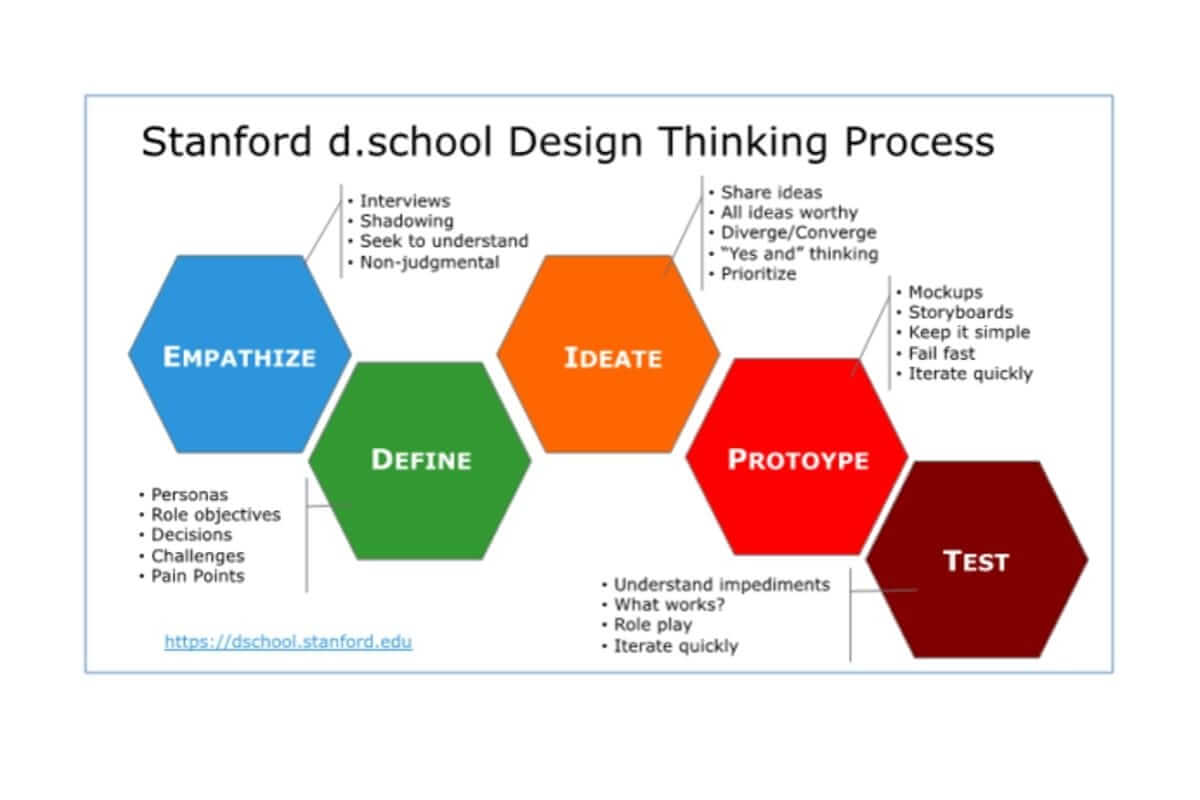 Stanford d.school Design Thinking Process

• Interviews
• Shadowing
• Seek to understand
• Non-judgmental

EMPATHIZE

DEFINE

• Personas
• Role objectives
• Decisions
• Challenges
• Pain Points

• Share ideas
• All ideas worthy
• Diverge/Converge
• "Yes and" thinking
• Prioritize

IDEATE

• Mockups
• Storyboards
• Keep it simple
• Fail fast
• Iterate quickly

PROTOYPE

TEST

• Understand impediments
• What works?
• Role play
• Iterate quickly

https://dschool.stanford.edu